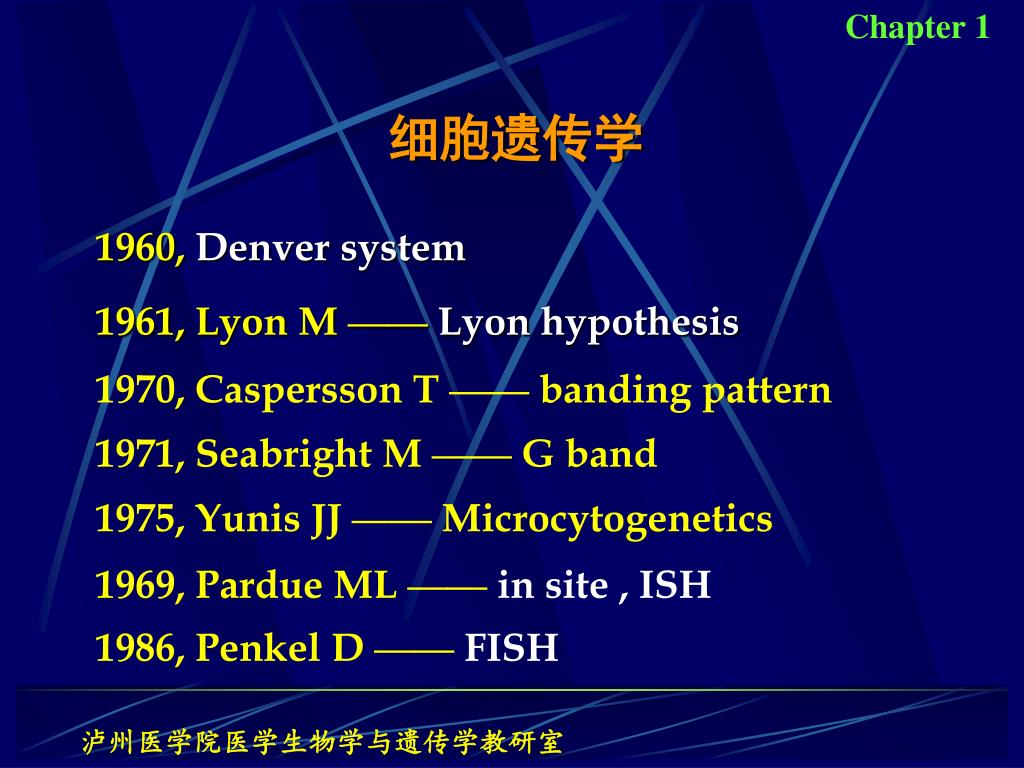 Chapter 1

细胞遗传学

1960, Denver system

1961, Lyon M —— Lyon hypothesis

1970, Caspersson T —— banding pattern

1971, Seabright M —— G band

1975, Yunis JJ —— Microcytogenetics

1969, Pardue ML —— in site , ISH

1986, Penkel D —— FISH

泸州医学院医学生物学与遗传学教研室